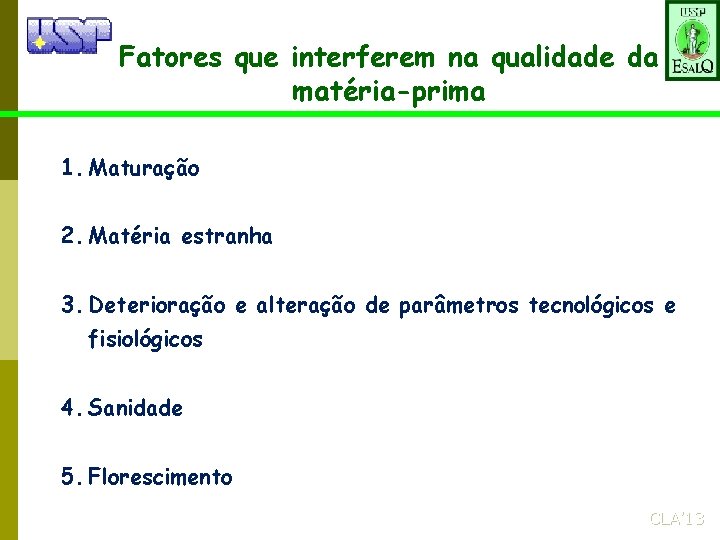 USP

USP
ESALQ

Fatores que interferem na qualidade da matéria-prima

1. Maturação

2. Matéria estranha

3. Deterioração e alteração de parâmetros tecnológicos e fisiológicos

4. Sanidade

5. Florescimento

CLA'13